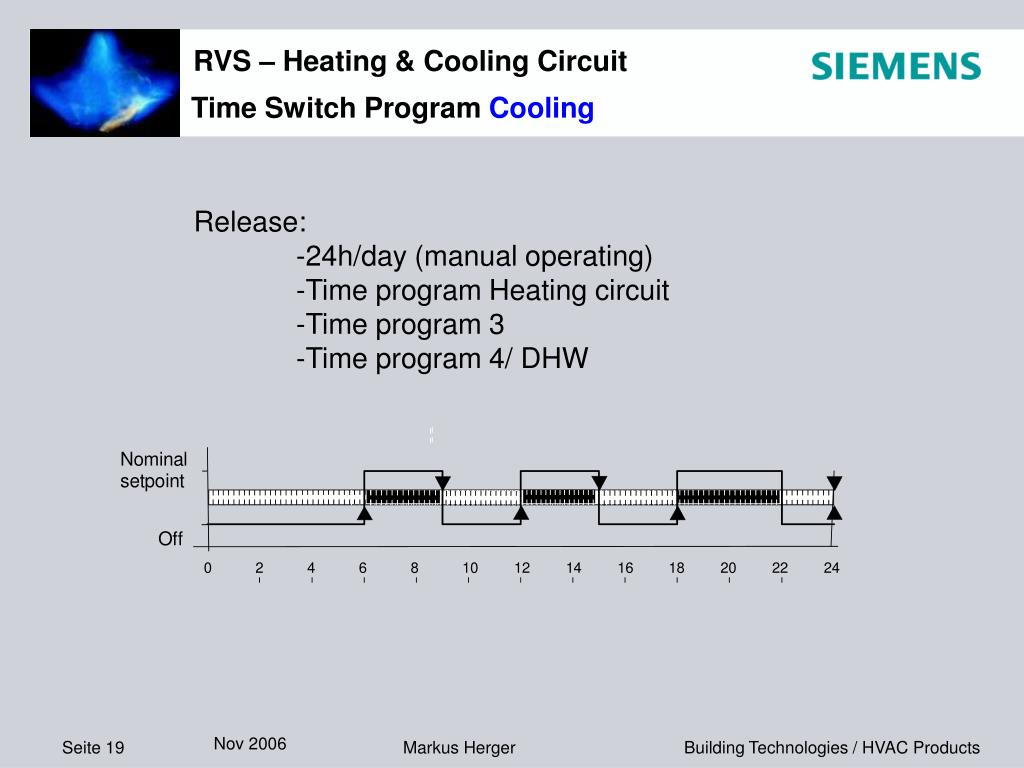 RVS – Heating & Cooling Circuit
Time Switch Program Cooling

SIEMENS

Release:
-24h/day (manual operating)
-Time program Heating circuit
-Time program 3
-Time program 4/ DHW

Nominal setpoint

Off

0 2 4 6 8 10 12 14 16 18 20 22 24

Seite 19

Nov 2006

Markus Herger

Building Technologies / HVAC Products